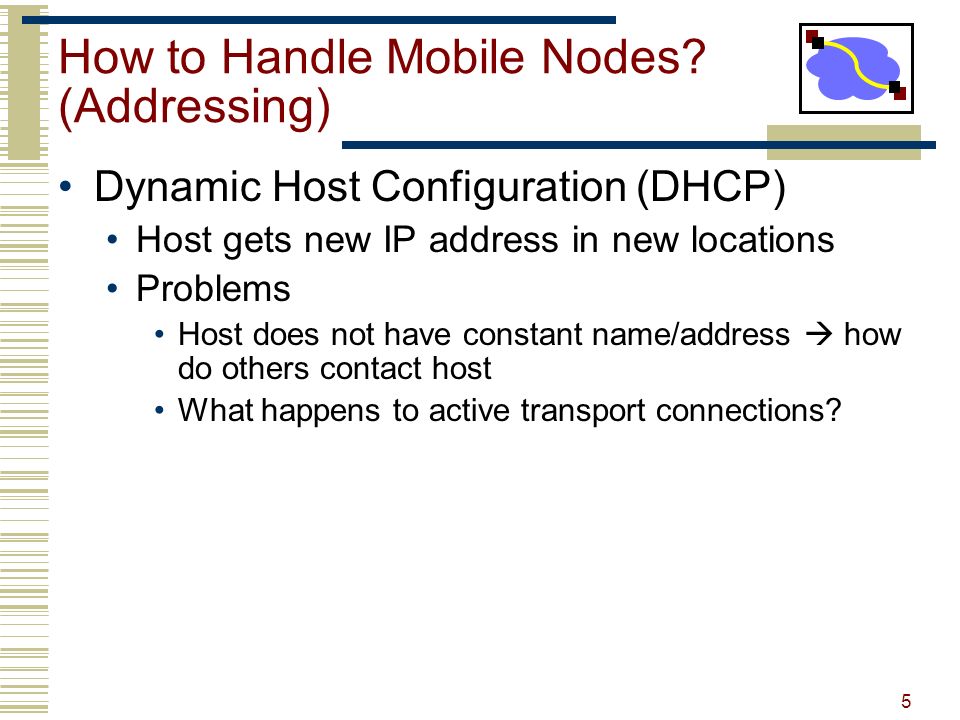 How to Handle Mobile Nodes? (Addressing)

• Dynamic Host Configuration (DHCP)
  • Host gets new IP address in new locations
  • Problems
    • Host does not have constant name/address → how do others contact host
    • What happens to active transport connections?

5